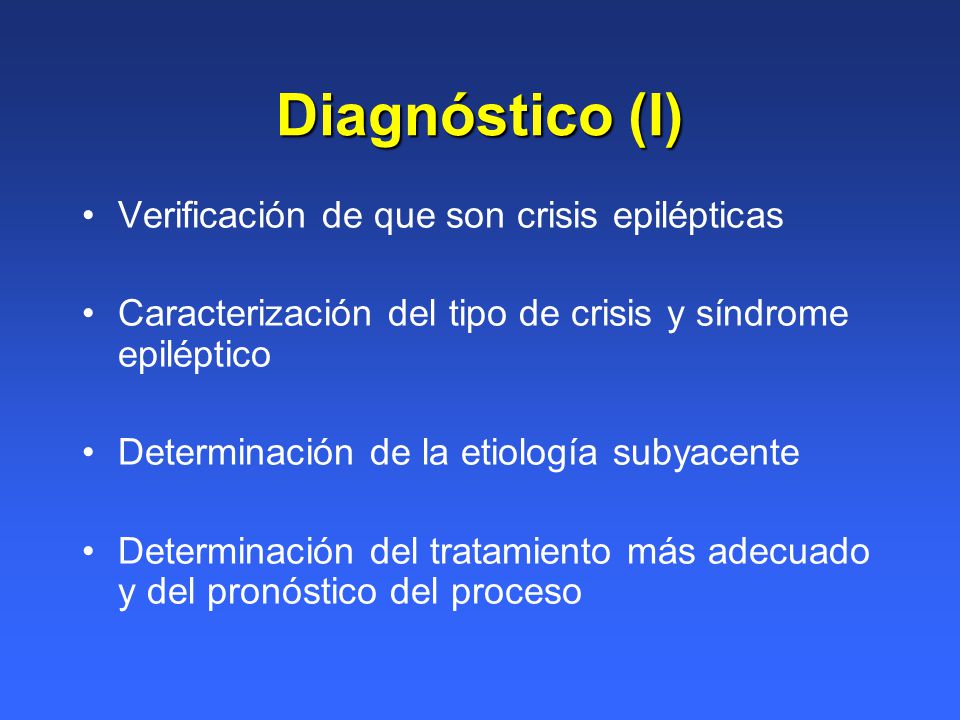 Diagnóstico (I)

• Verificación de que son crisis epilépticas

• Caracterización del tipo de crisis y síndrome epiléptico

• Determinación de la etiología subyacente

• Determinación del tratamiento más adecuado y del pronóstico del proceso